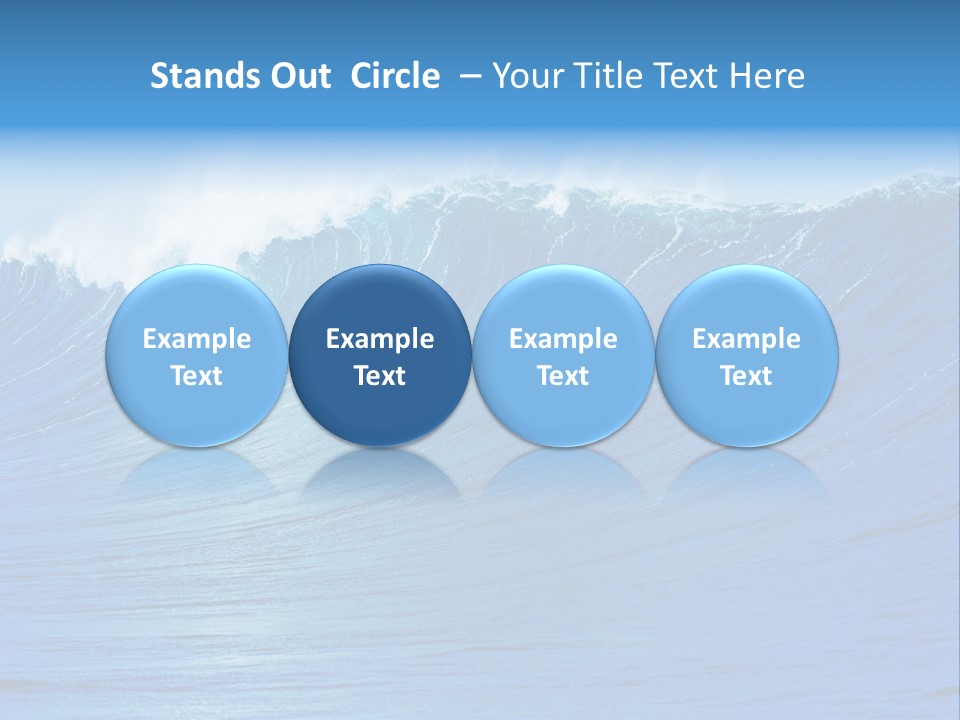 Stands Out Circle – Your Title Text Here

Example Text

Example Text

Example Text

Example Text